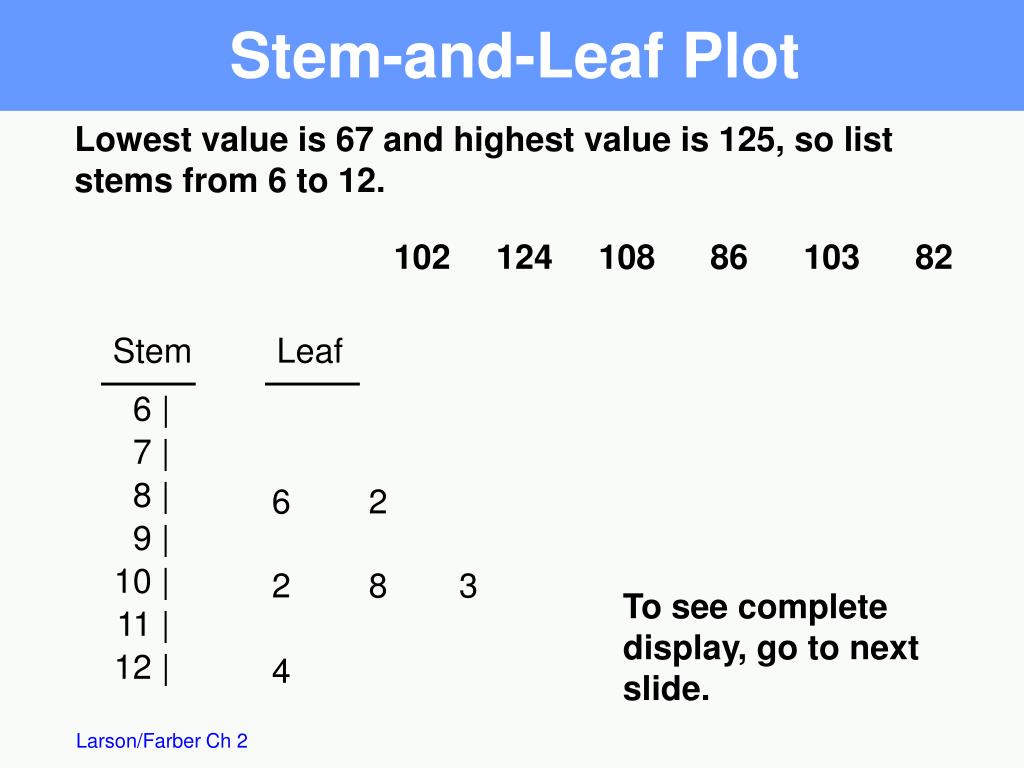 Stem-and-Leaf Plot

Lowest value is 67 and highest value is 125, so list stems from 6 to 12.

102 124 108 86 103 82

| Stem | Leaf |
|---|---|
| 6 \| | |
| 7 \| | |
| 8 \| | 6 2 |
| 9 \| | |
| 10 \| | 2 8 3 |
| 11 \| | |
| 12 \| | 4 |

To see complete display, go to next slide.

Larson/Farber Ch 2